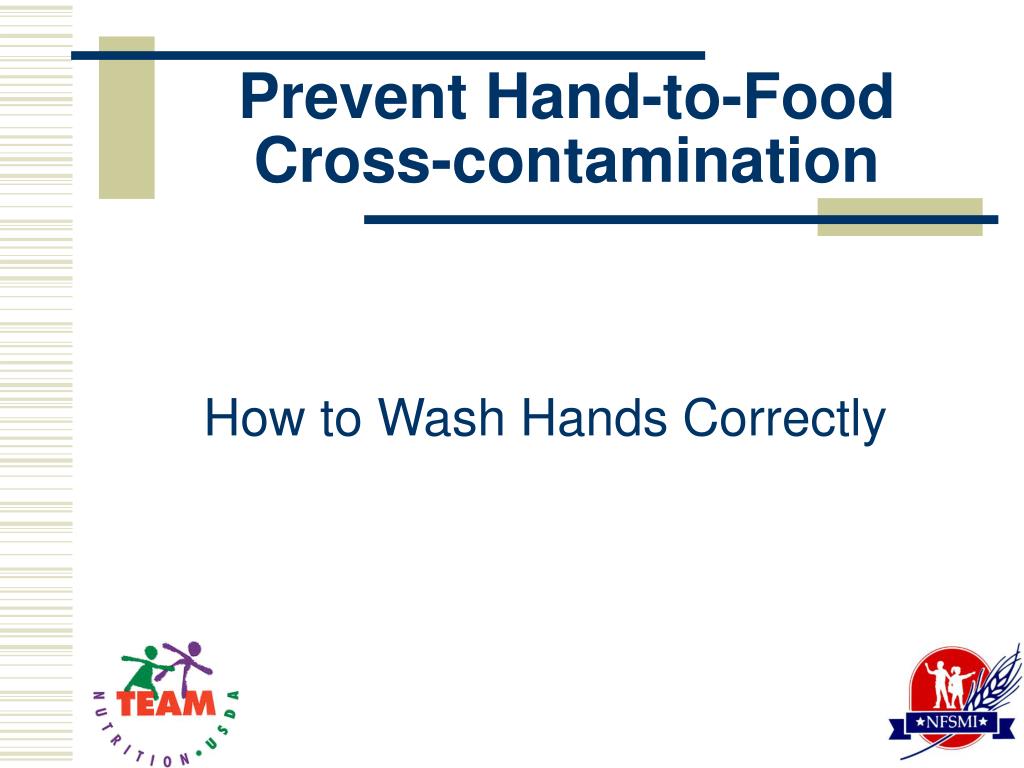 Prevent Hand-to-Food Cross-contamination

How to Wash Hands Correctly

TEAM
NUTRITION • USDA

★NFSMI★